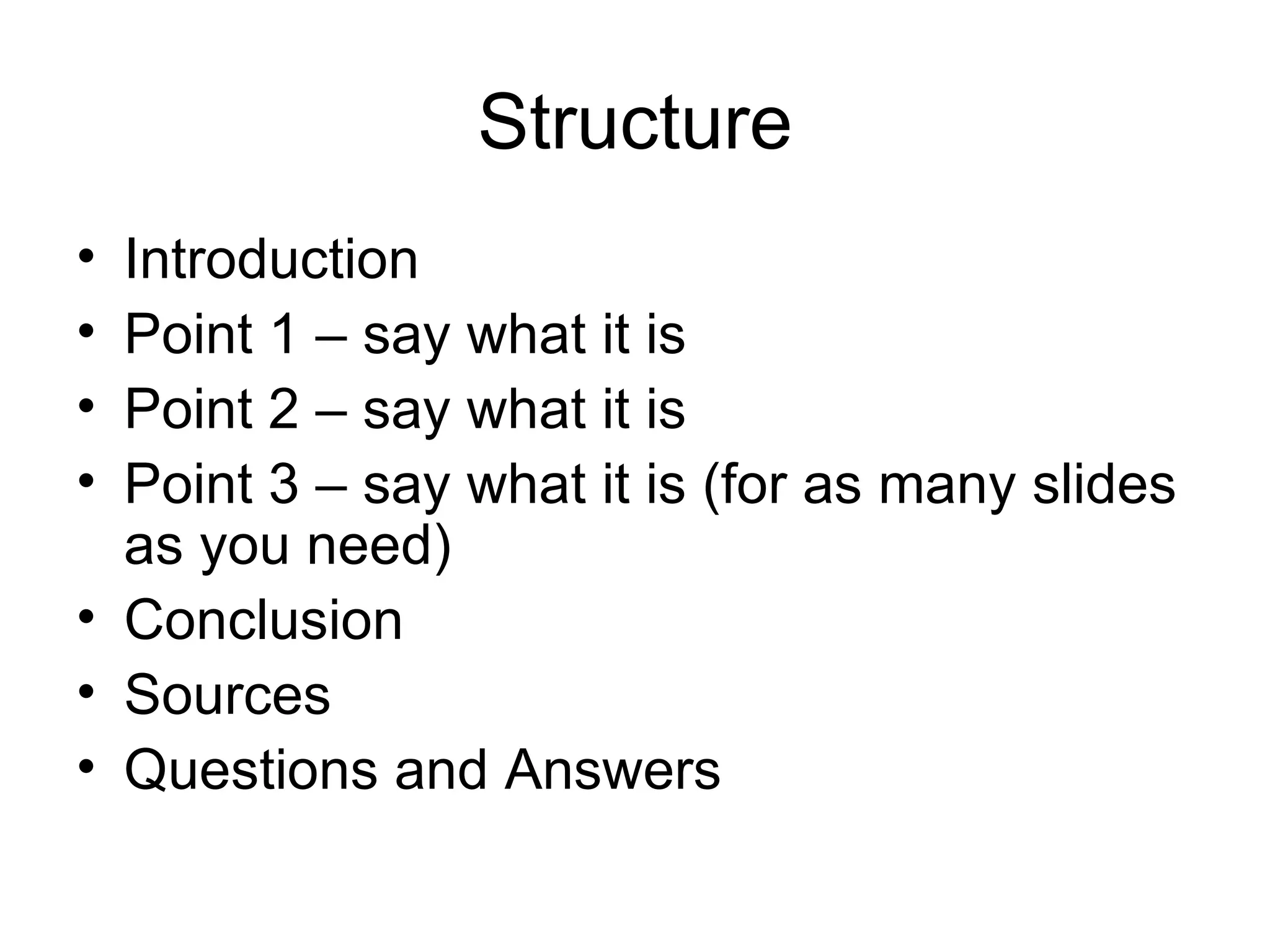 Structure

• Introduction
• Point 1 – say what it is
• Point 2 – say what it is
• Point 3 – say what it is (for as many slides as you need)
• Conclusion
• Sources
• Questions and Answers